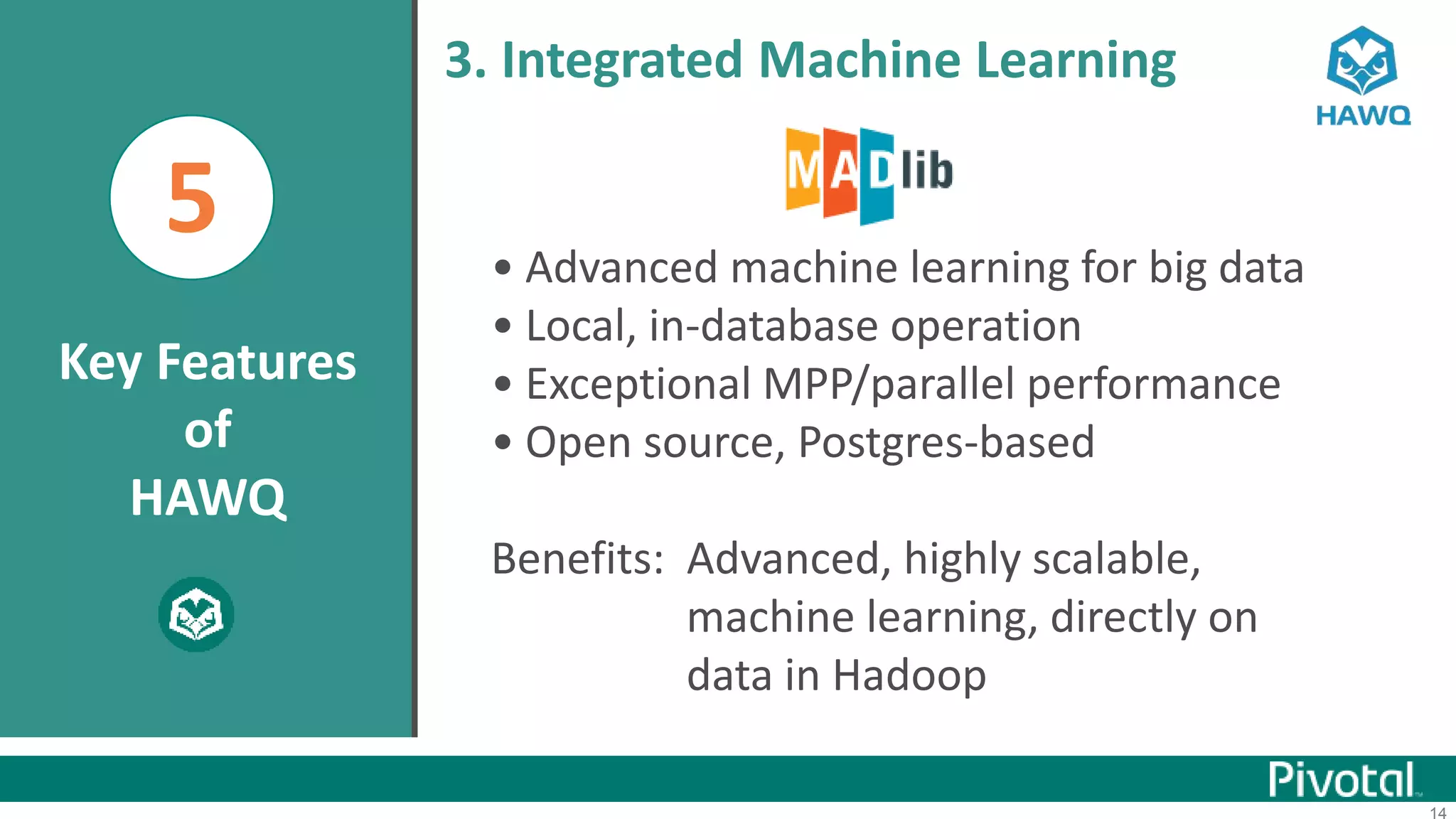 5

Key Features of HAWQ

3. Integrated Machine Learning

HAWQ

MADlib

• Advanced machine learning for big data
• Local, in-database operation
• Exceptional MPP/parallel performance
• Open source, Postgres-based

Benefits: Advanced, highly scalable, machine learning, directly on data in Hadoop

Pivotal

14